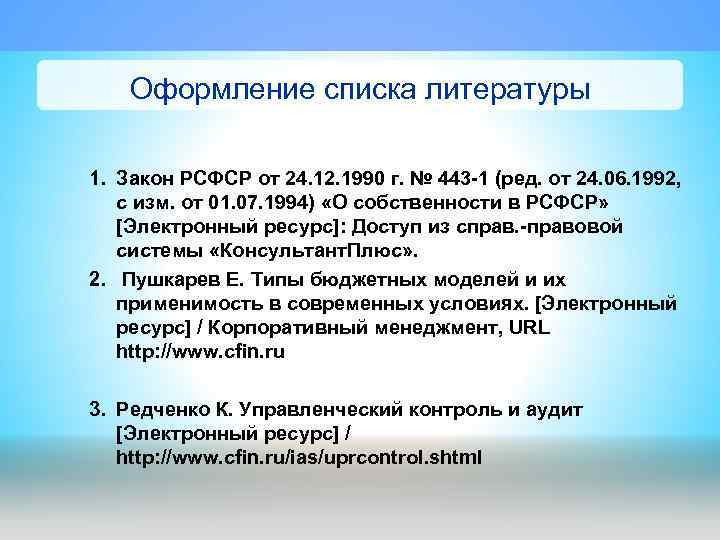 Оформление списка литературы

1. Закон РСФСР от 24.12.1990 г. № 443-1 (ред. от 24.06.1992, с изм. от 01.07.1994) «О собственности в РСФСР» [Электронный ресурс]: Доступ из справ.-правовой системы «КонсультантПлюс».

2. Пушкарев Е. Типы бюджетных моделей и их применимость в современных условиях. [Электронный ресурс] / Корпоративный менеджмент, URL http://www.cfin.ru

3. Редченко К. Управленческий контроль и аудит [Электронный ресурс] / http://www.cfin.ru/ias/uprcontrol.shtml